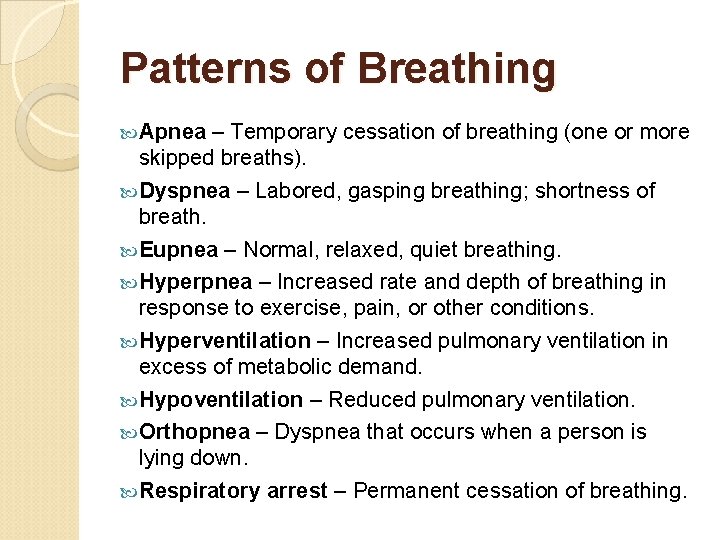 Patterns of Breathing

Apnea – Temporary cessation of breathing (one or more skipped breaths).

Dyspnea – Labored, gasping breathing; shortness of breath.

Eupnea – Normal, relaxed, quiet breathing.

Hyperpnea – Increased rate and depth of breathing in response to exercise, pain, or other conditions.

Hyperventilation – Increased pulmonary ventilation in excess of metabolic demand.

Hypoventilation – Reduced pulmonary ventilation.

Orthopnea – Dyspnea that occurs when a person is lying down.

Respiratory arrest – Permanent cessation of breathing.